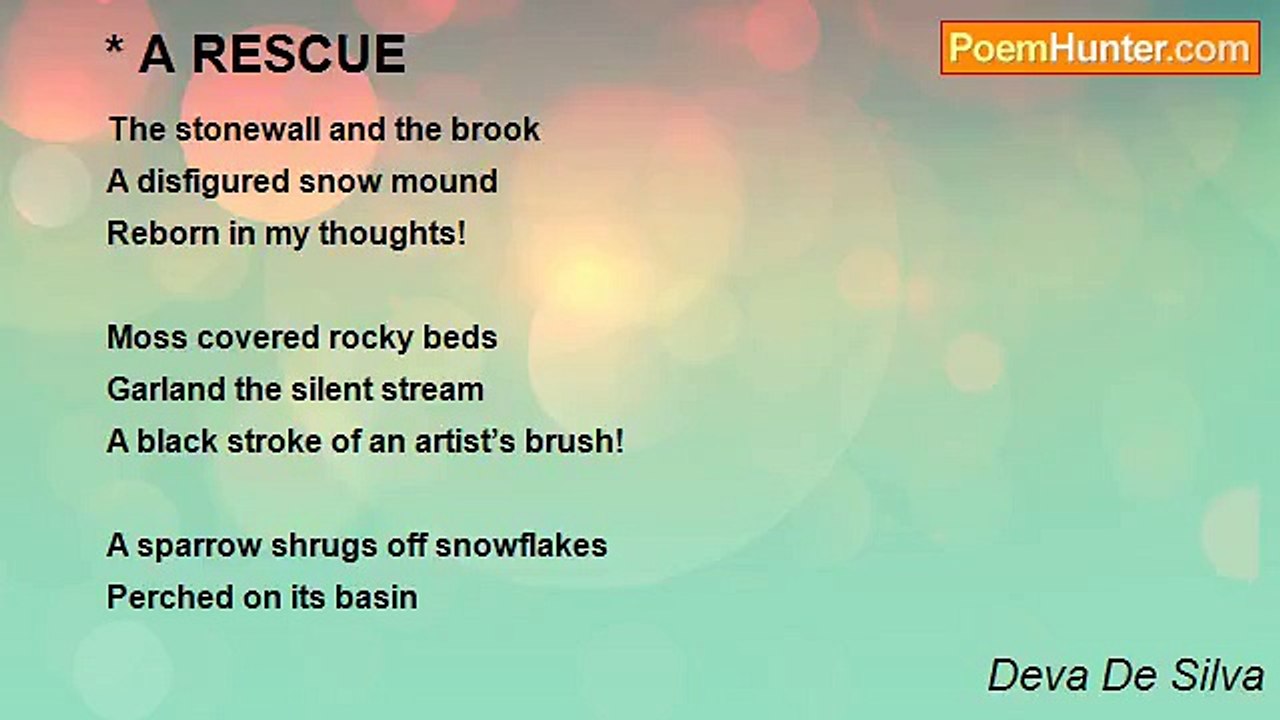 * A RESCUE

PoemHunter.com

The stonewall and the brook
A disfigured snow mound
Reborn in my thoughts!

Moss covered rocky beds
Garland the silent stream
A black stroke of an artist's brush!

A sparrow shrugs off snowflakes
Perched on its basin

Deva De Silva